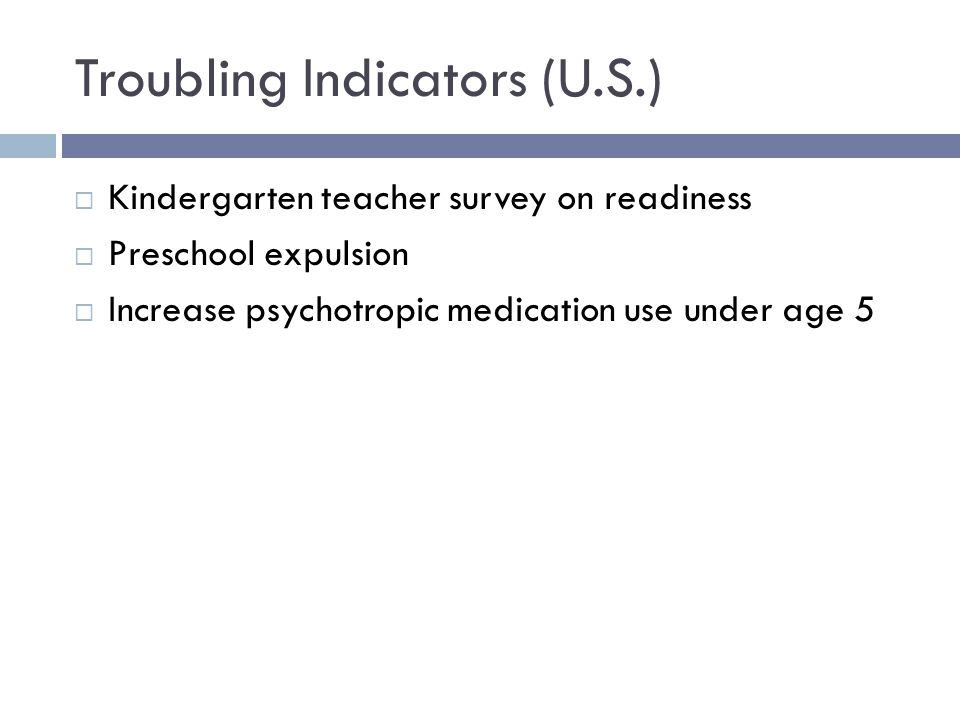 Troubling Indicators (U.S.)

□ Kindergarten teacher survey on readiness
□ Preschool expulsion
□ Increase psychotropic medication use under age 5